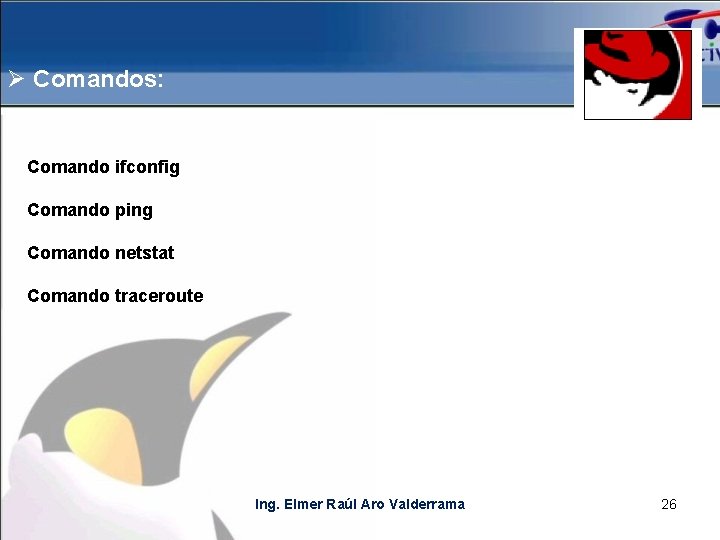 ➢ Comandos:

Comando ifconfig

Comando ping

Comando netstat

Comando traceroute

Ing. Elmer Raúl Aro Valderrama

26